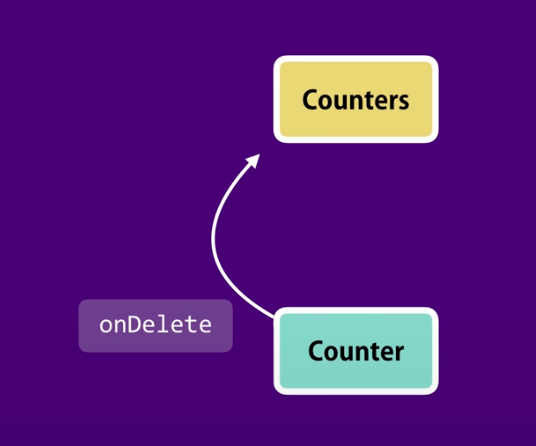 Counters

onDelete

Counter